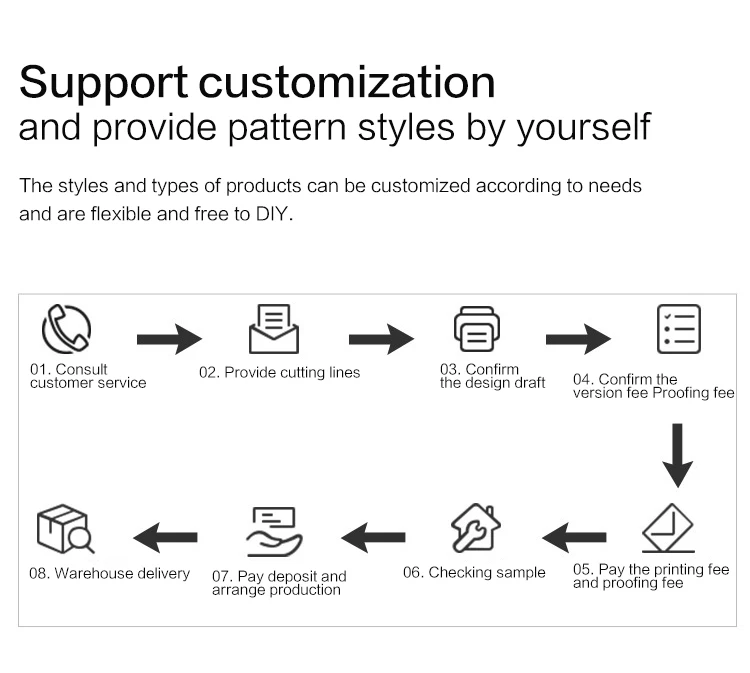 Support customization
and provide pattern styles by yourself

The styles and types of products can be customized according to needs and are flexible and free to DIY.

01. Consult customer service

02. Provide cutting lines

03. Confirm the design draft

04. Confirm the version fee Proofing fee

05. Pay the printing fee and proofing fee

06. Checking sample

07. Pay deposit and arrange production

08. Warehouse delivery